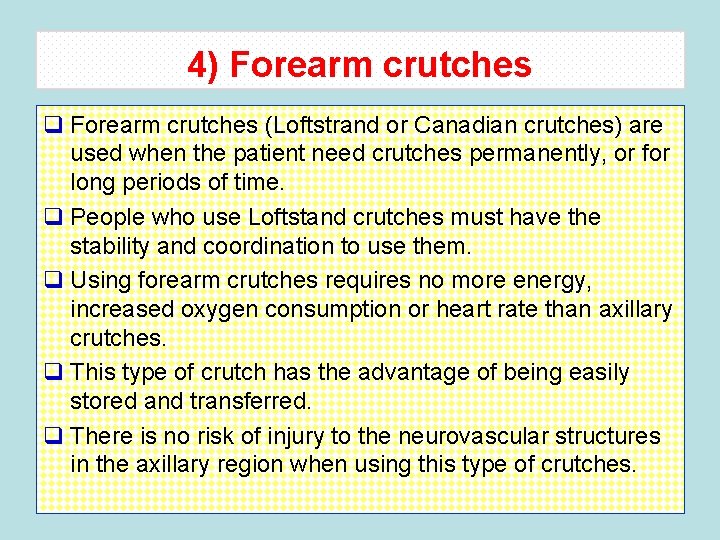 4) Forearm crutches

❑ Forearm crutches (Loftstrand or Canadian crutches) are used when the patient need crutches permanently, or for long periods of time.

❑ People who use Loftstand crutches must have the stability and coordination to use them.

❑ Using forearm crutches requires no more energy, increased oxygen consumption or heart rate than axillary crutches.

❑ This type of crutch has the advantage of being easily stored and transferred.

❑ There is no risk of injury to the neurovascular structures in the axillary region when using this type of crutches.